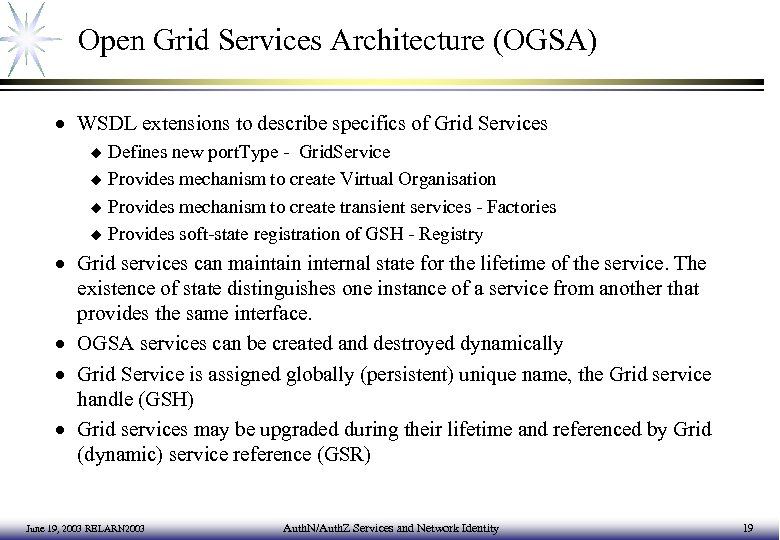 Open Grid Services Architecture (OGSA)

- WSDL extensions to describe specifics of Grid Services
  - Defines new portType - GridService
  - Provides mechanism to create Virtual Organisation
  - Provides mechanism to create transient services - Factories
  - Provides soft-state registration of GSH - Registry
- Grid services can maintain internal state for the lifetime of the service. The existence of state distinguishes one instance of a service from another that provides the same interface.
- OGSA services can be created and destroyed dynamically
- Grid Service is assigned globally (persistent) unique name, the Grid service handle (GSH)
- Grid services may be upgraded during their lifetime and referenced by Grid (dynamic) service reference (GSR)

June 19, 2003 RELARN2003

AuthN/AuthZ Services and Network Identity

19